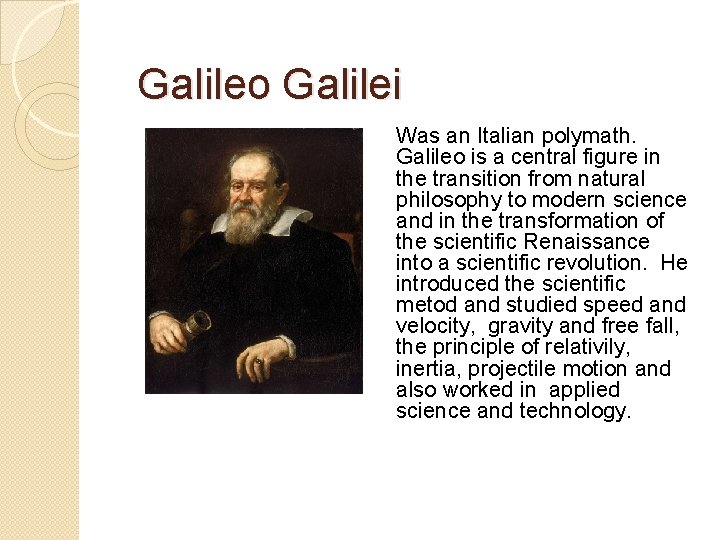 Galileo Galilei

Was an Italian polymath. Galileo is a central figure in the transition from natural philosophy to modern science and in the transformation of the scientific Renaissance into a scientific revolution. He introduced the scientific metod and studied speed and velocity, gravity and free fall, the principle of relativily, inertia, projectile motion and also worked in applied science and technology.